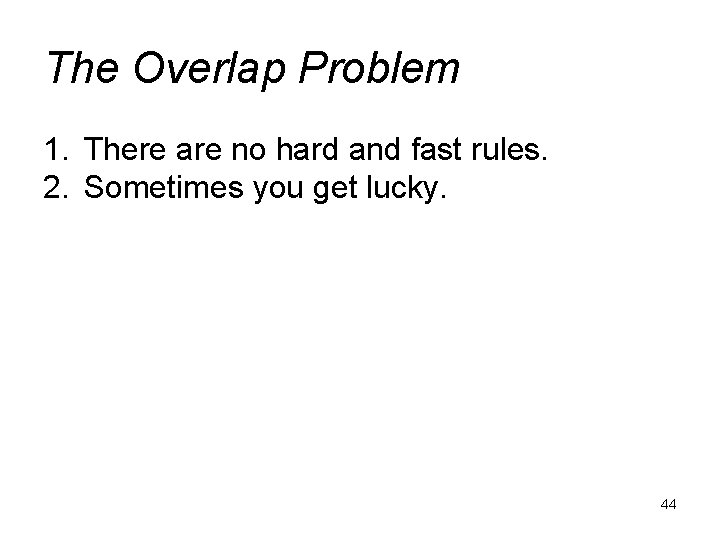 The Overlap Problem

1. There are no hard and fast rules.
2. Sometimes you get lucky.

44